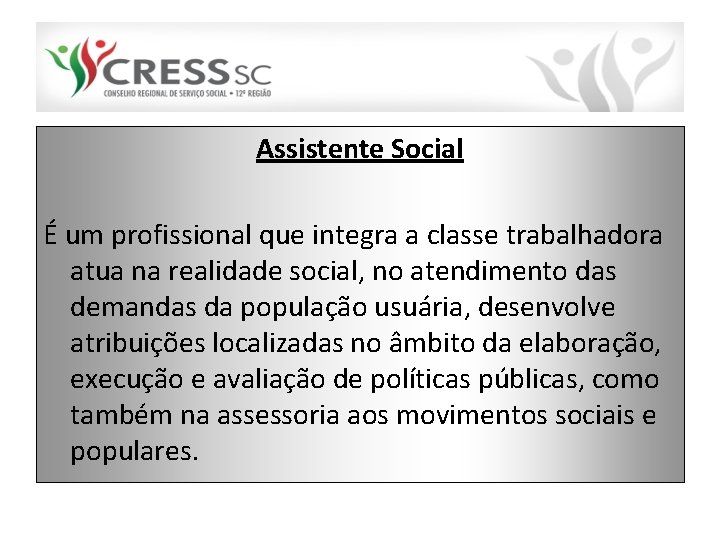 CRESS SC
CONSELHO REGIONAL DE SERVIÇO SOCIAL • 12ª REGIÃO

Assistente Social

É um profissional que integra a classe trabalhadora atua na realidade social, no atendimento das demandas da população usuária, desenvolve atribuições localizadas no âmbito da elaboração, execução e avaliação de políticas públicas, como também na assessoria aos movimentos sociais e populares.